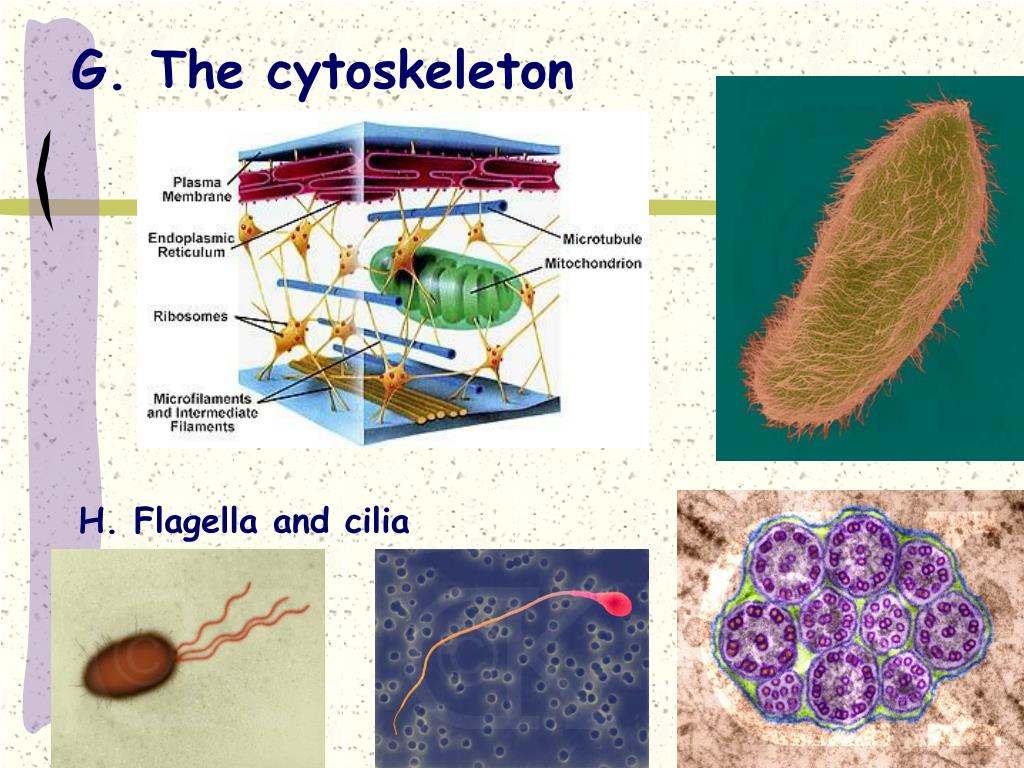 G. The cytoskeleton

Plasma Membrane

Endoplasmic Reticulum

Ribosomes

Microfilaments and Intermediate Filaments

Microtubule

Mitochondrion

H. Flagella and cilia